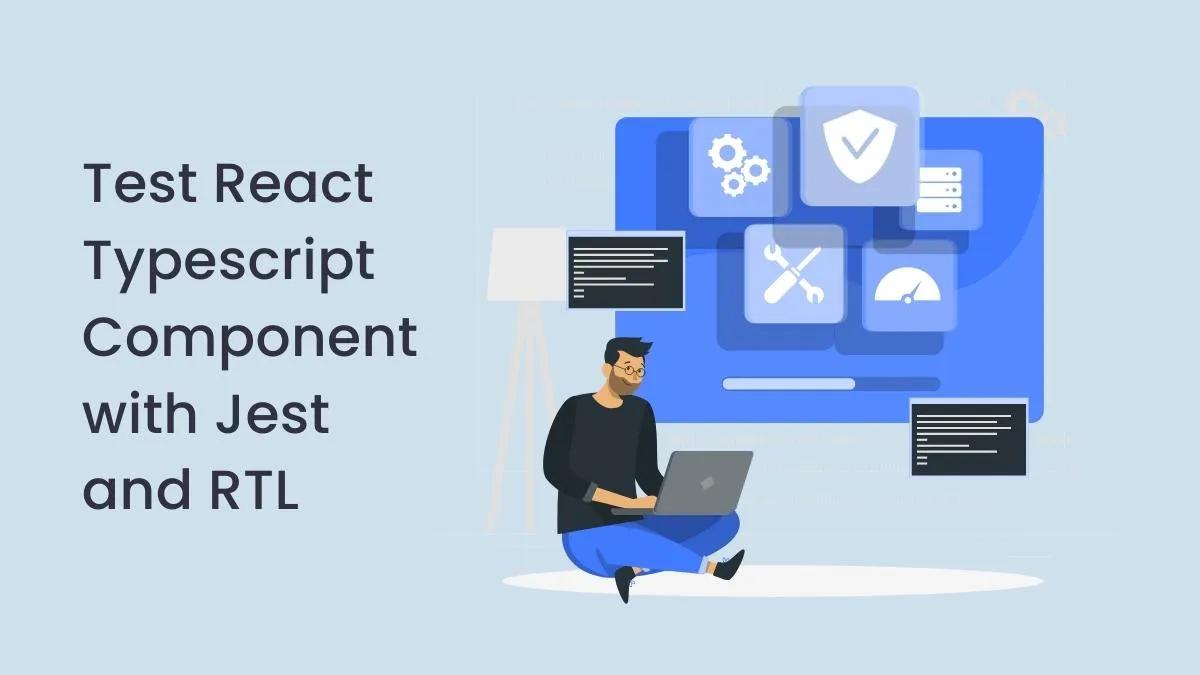 Test React
Typescript
Component
with Jest
and RTL